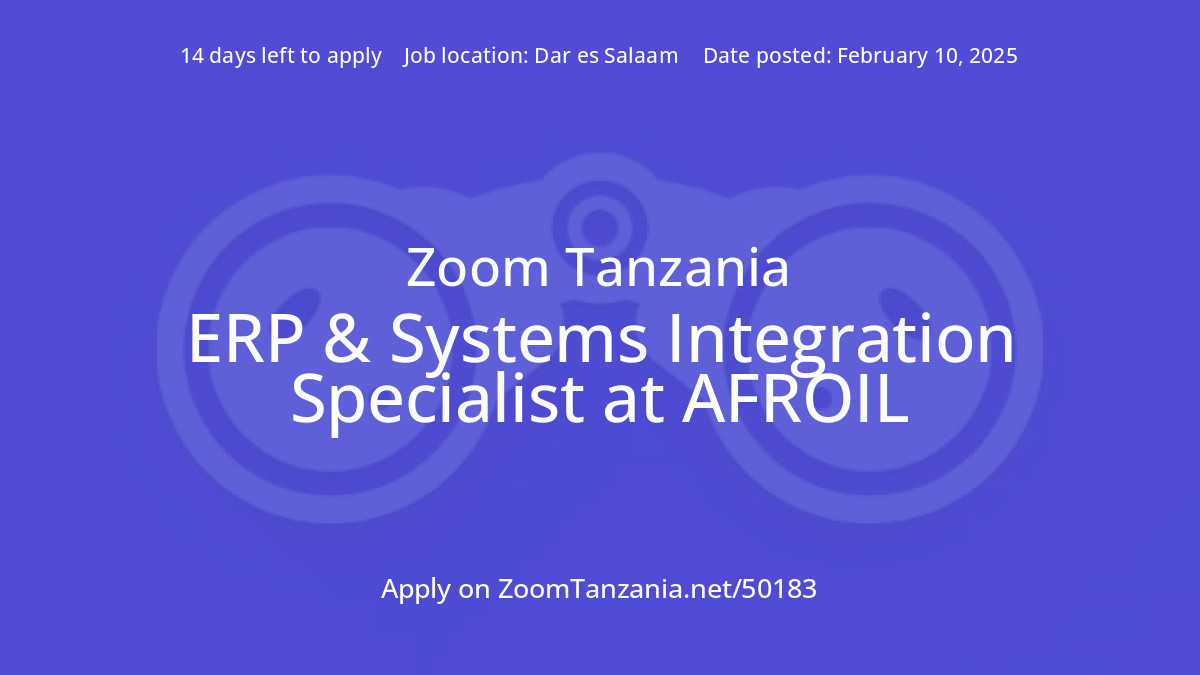 14 days left to apply Job location: Dar es Salaam Date posted: February 10, 2025

Zoom Tanzania

ERP & Systems Integration Specialist at AFROIL

Apply on ZoomTanzania.net/50183